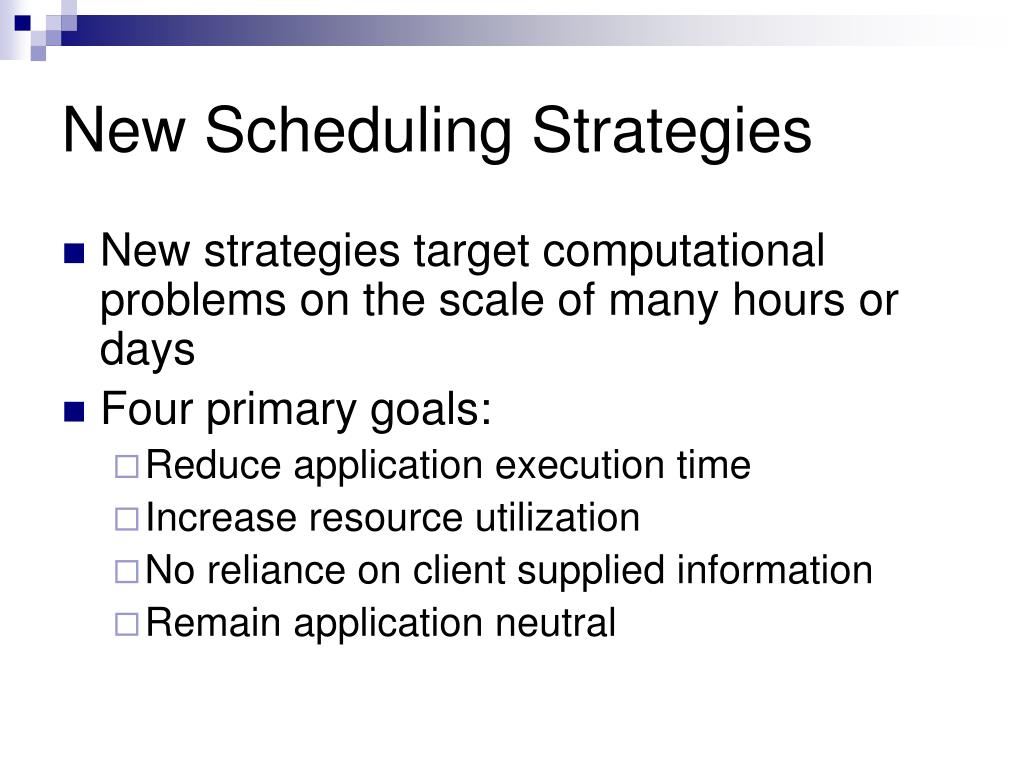 New Scheduling Strategies

New strategies target computational problems on the scale of many hours or days

Four primary goals:

Reduce application execution time

Increase resource utilization

No reliance on client supplied information

Remain application neutral